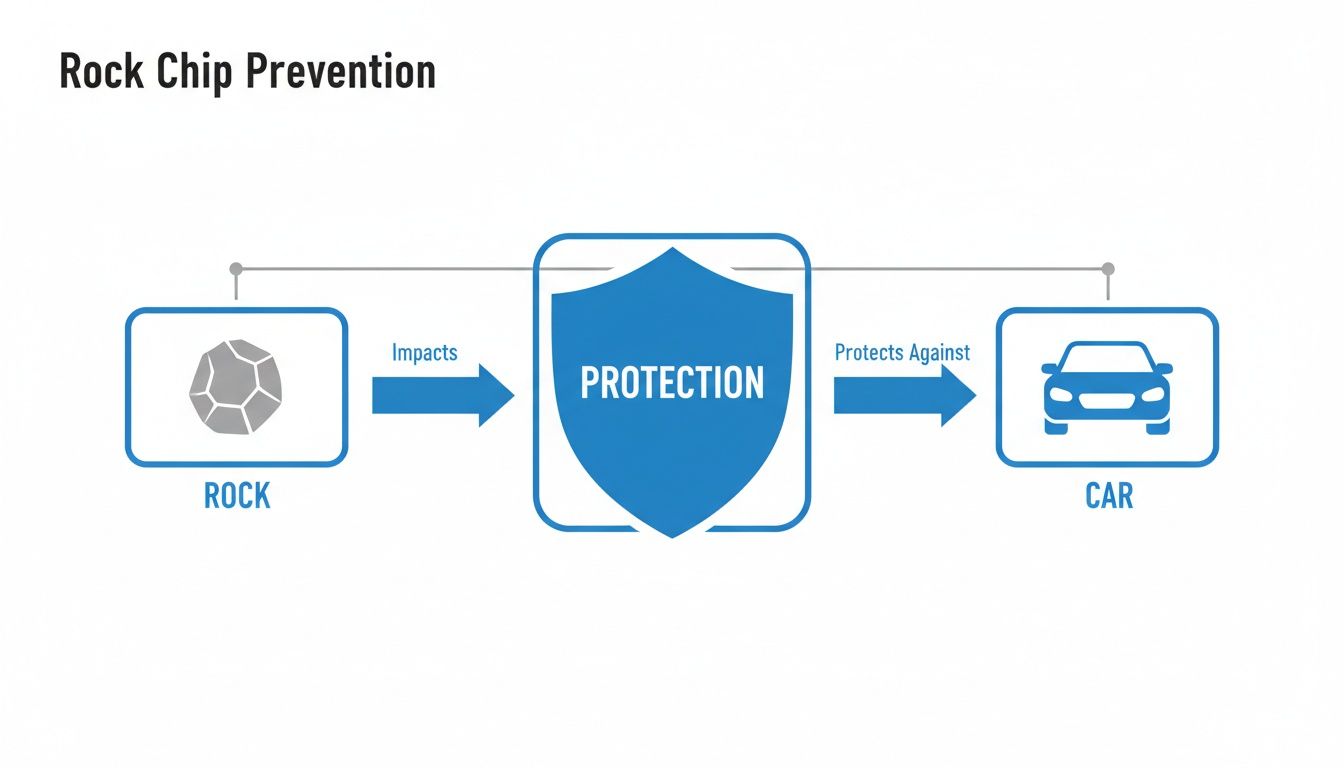 Rock Chip Prevention

ROCK

Impacts

PROTECTION

Protects Against

CAR